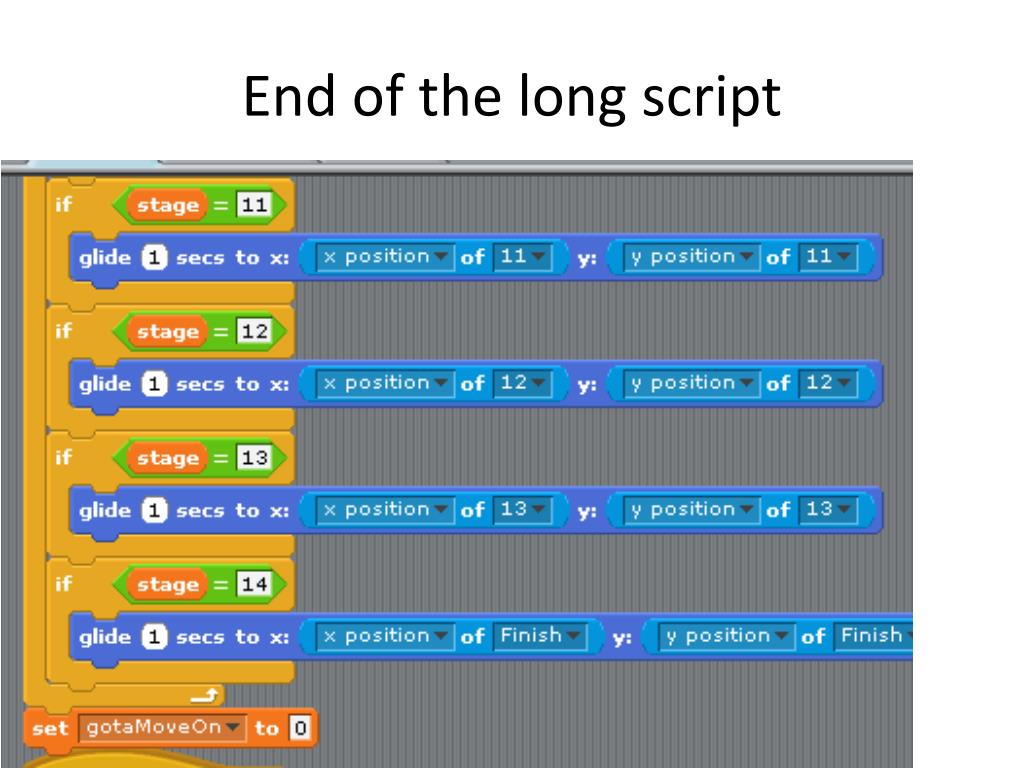 End of the long script

if stage = 11
glide 1 secs to x: x position of 11 y: y position of 11

if stage = 12
glide 1 secs to x: x position of 12 y: y position of 12

if stage = 13
glide 1 secs to x: x position of 13 y: y position of 13

if stage = 14
glide 1 secs to x: x position of Finish y: y position of Finish

set gotaMoveOn to 0